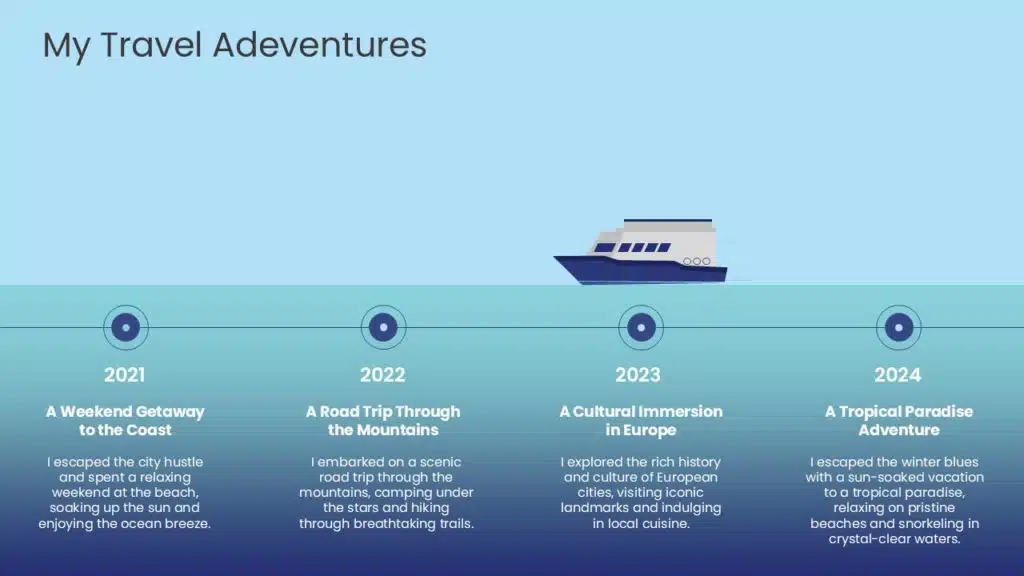 My Travel Adeventures

2021

A Weekend Getaway to the Coast

I escaped the city hustle and spent a relaxing weekend at the beach, soaking up the sun and enjoying the ocean breeze.

2022

A Road Trip Through the Mountains

I embarked on a scenic road trip through the mountains, camping under the stars and hiking through breathtaking trails.

2023

A Cultural Immersion in Europe

I explored the rich history and culture of European cities, visiting iconic landmarks and indulging in local cuisine.

2024

A Tropical Paradise Adventure

I escaped the winter blues with a sun-soaked vacation to a tropical paradise, relaxing on pristine beaches and snorkeling in crystal-clear waters.